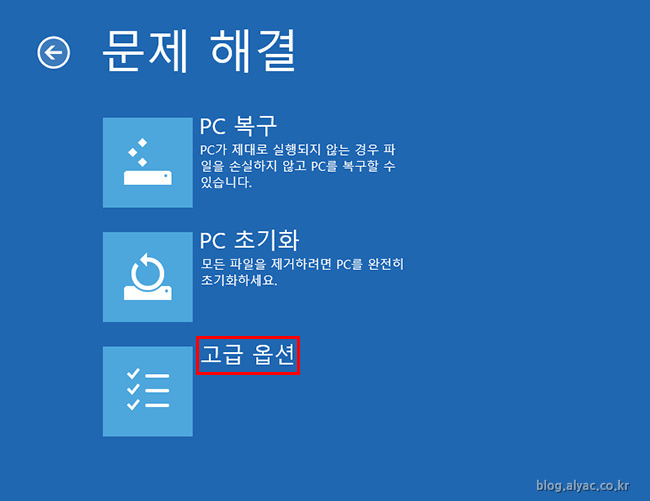 문제 해결

PC 복구
PC가 제대로 실행되지 않는 경우 파일을 손실하지 않고 PC를 복구할 수 있습니다.

PC 초기화
모든 파일을 제거하려면 PC를 완전히 초기화하세요.

고급 옵션

blog.alyac.co.kr